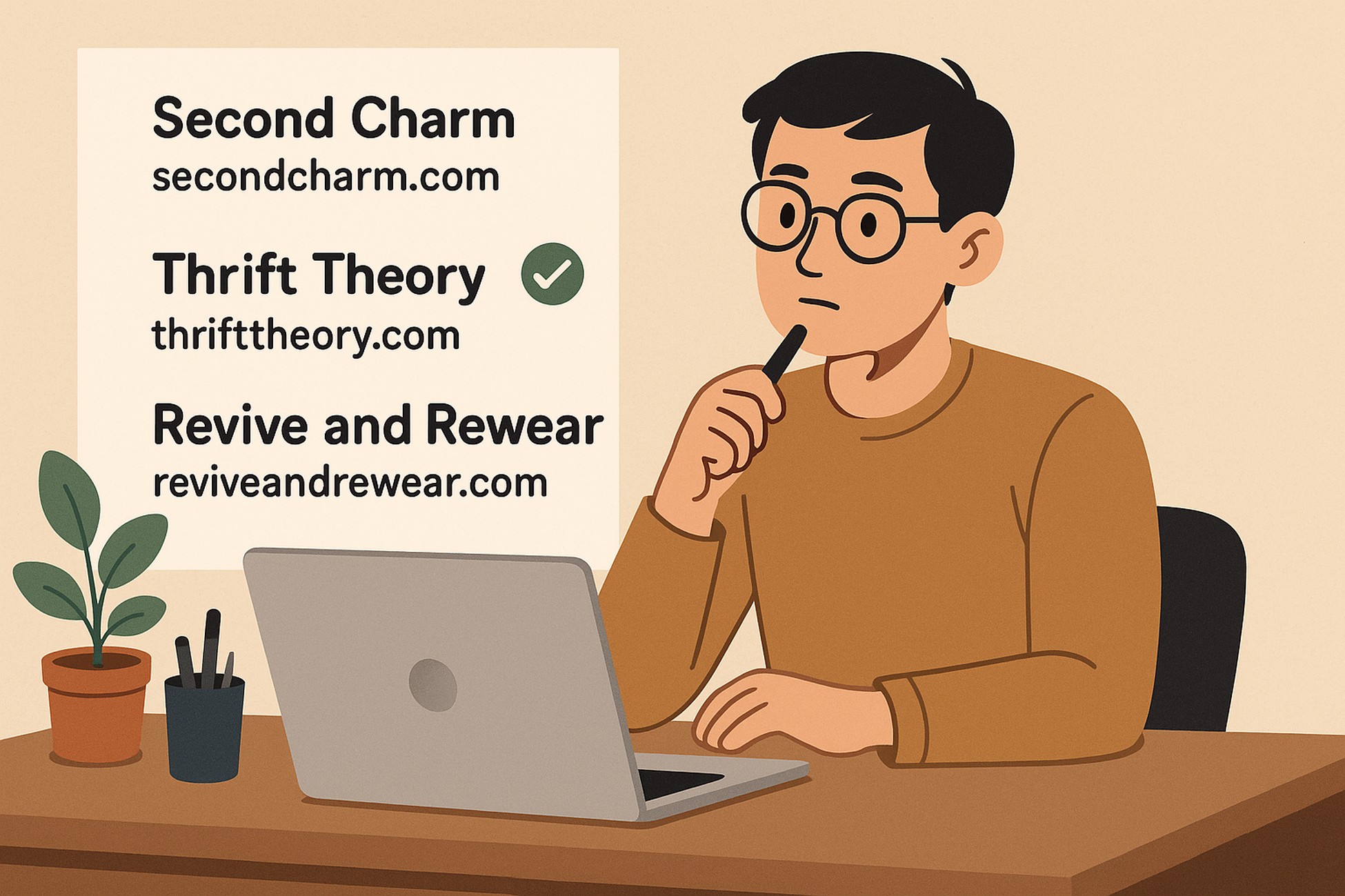 Second Charm
secondcharm.com

Thrift Theory
thrifttheory.com

Revive and Rewear
reviveandrewear.com